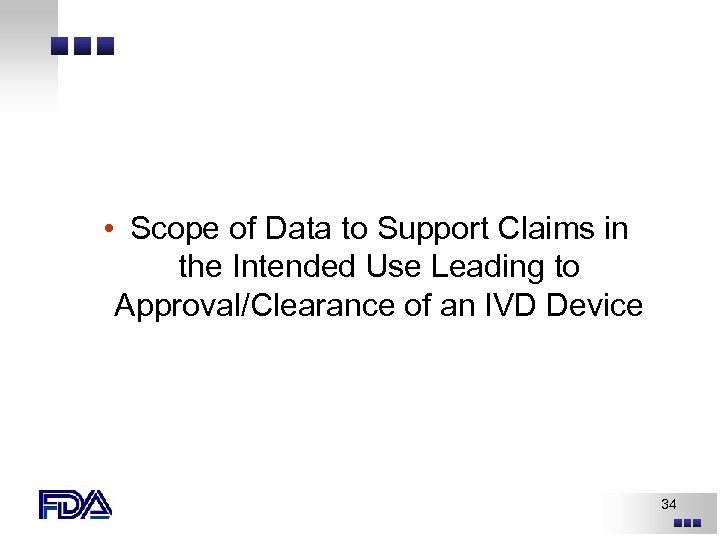 • Scope of Data to Support Claims in the Intended Use Leading to Approval/Clearance of an IVD Device

FDA

34